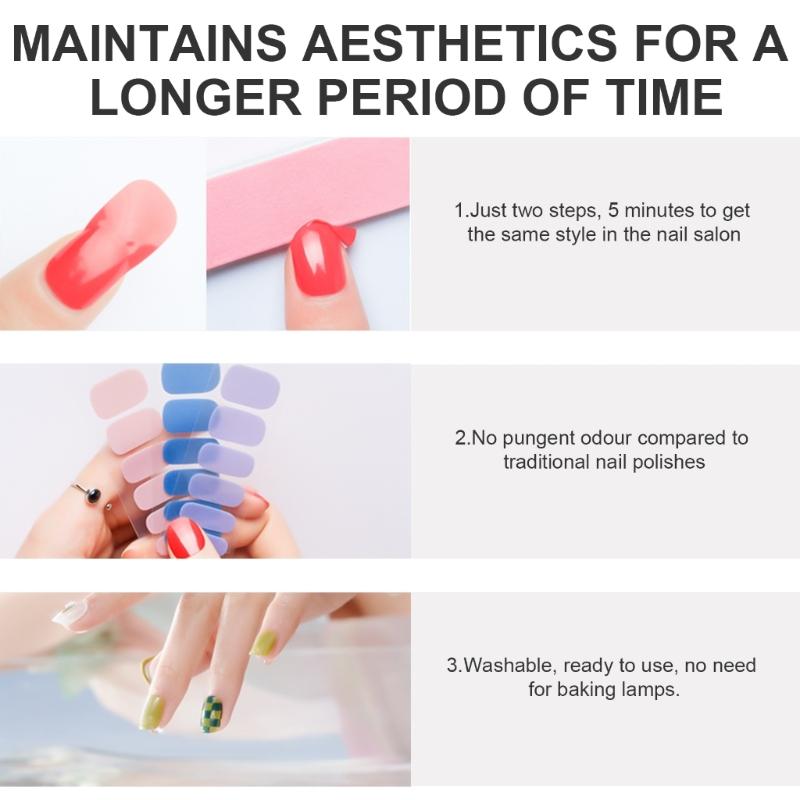 MAINTAINS AESTHETICS FOR A LONGER PERIOD OF TIME

1.Just two steps, 5 minutes to get the same style in the nail salon

2.No pungent odour compared to traditional nail polishes

3.Washable, ready to use, no need for baking lamps.